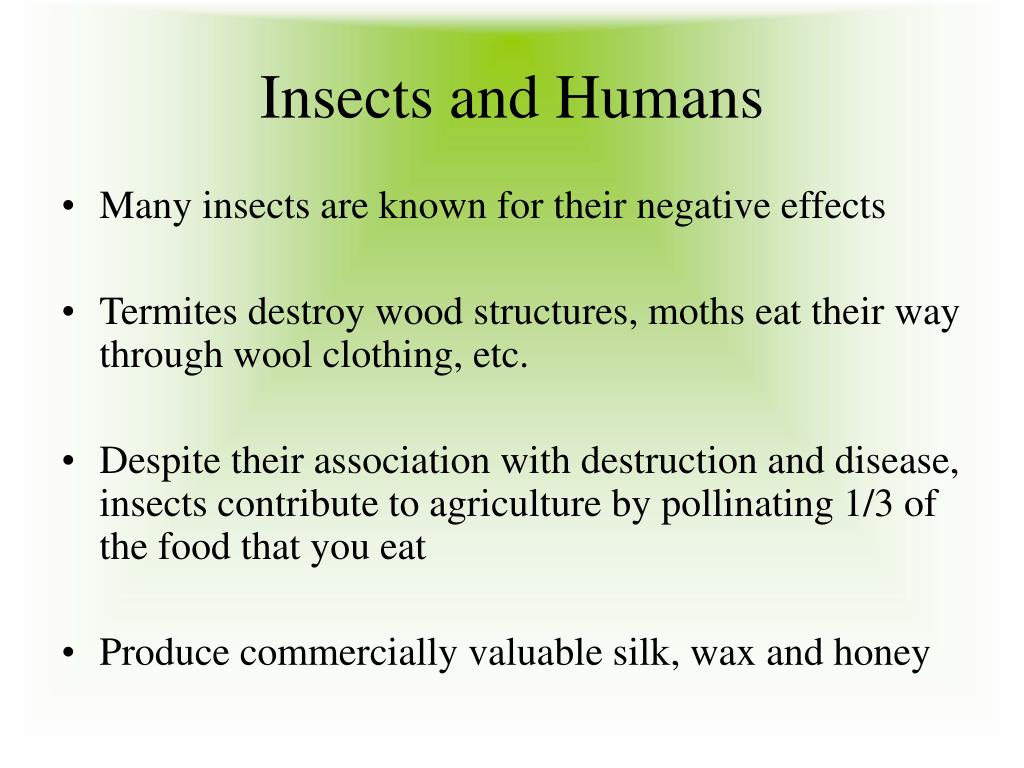 Insects and Humans

• Many insects are known for their negative effects

• Termites destroy wood structures, moths eat their way through wool clothing, etc.

• Despite their association with destruction and disease, insects contribute to agriculture by pollinating 1/3 of the food that you eat

• Produce commercially valuable silk, wax and honey